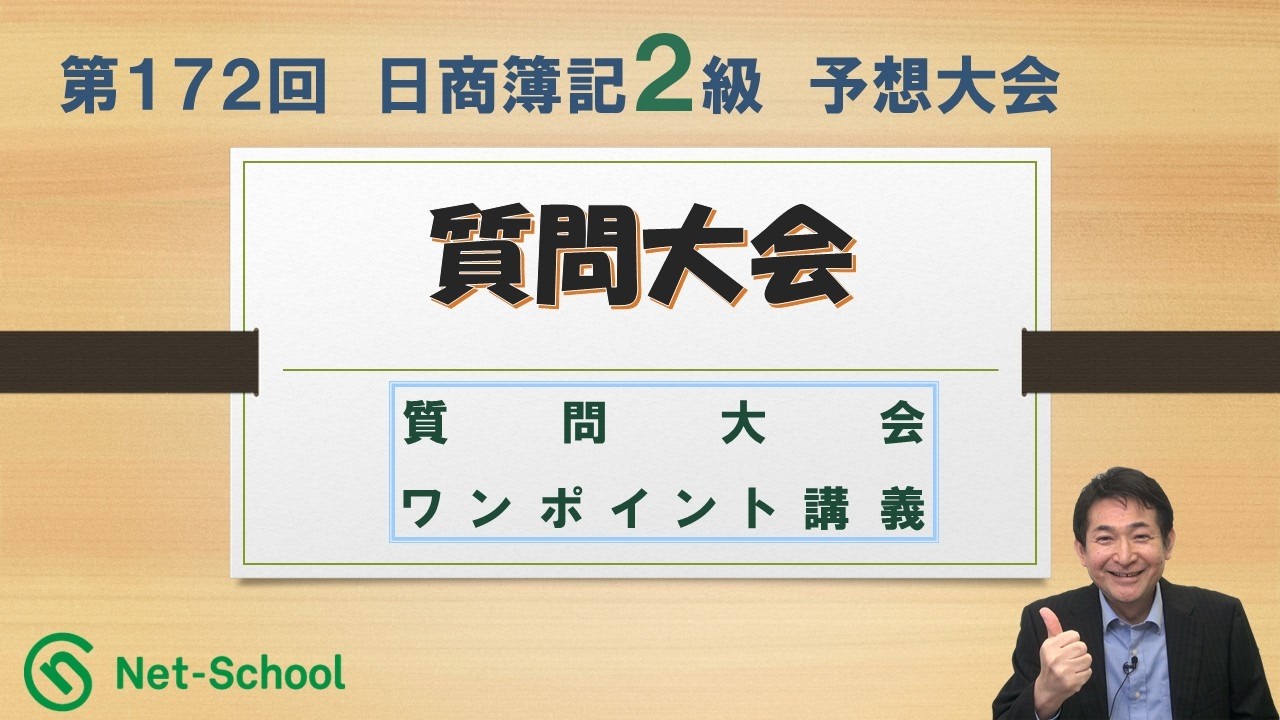 第172回 日商簿記2級 予想大会

質問大会

質問大会
ワンポイント講義

Net-School